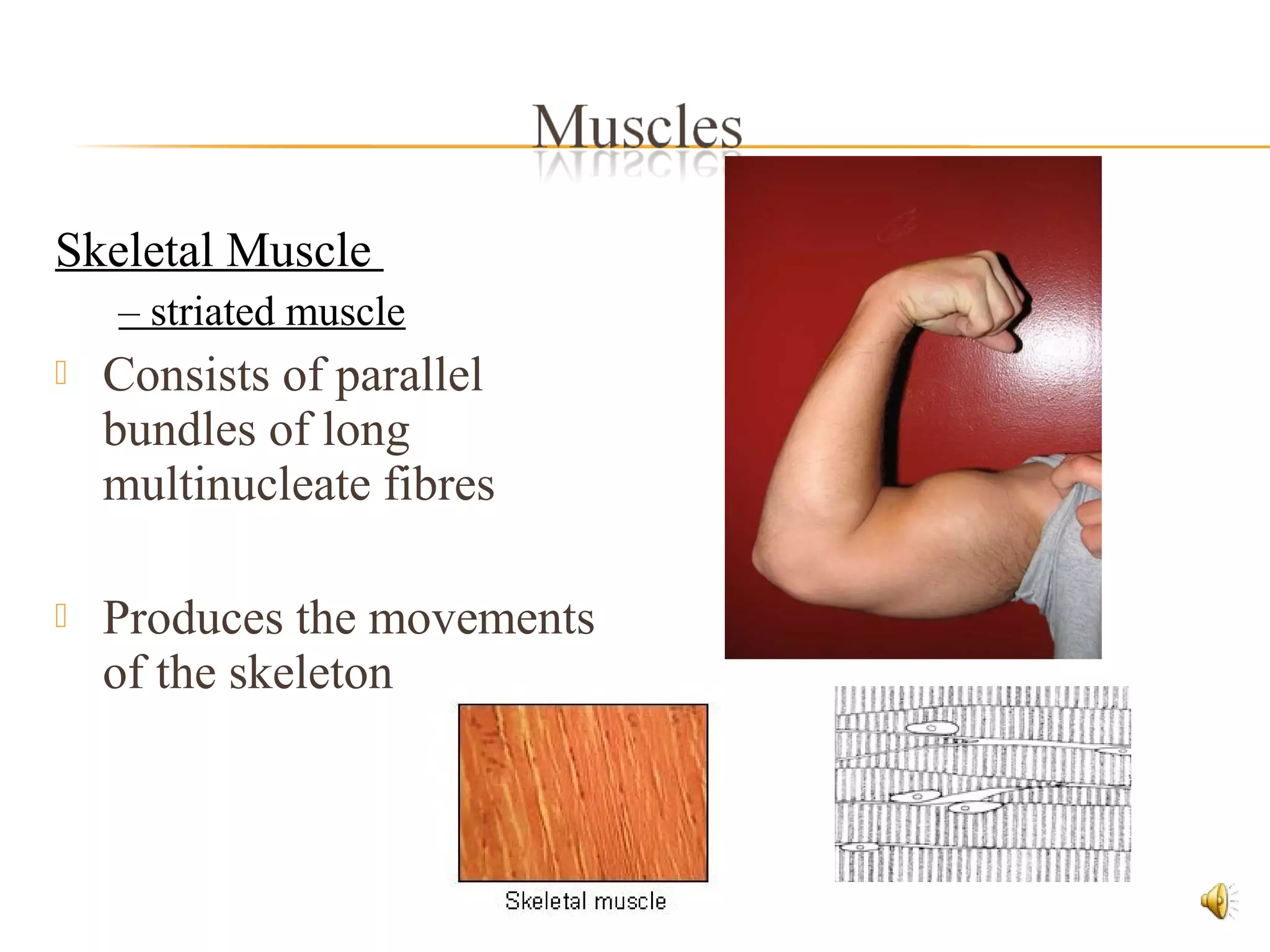 Muscles

Skeletal Muscle

– striated muscle

 Consists of parallel bundles of long multinucleate fibres

 Produces the movements of the skeleton

Skeletal muscle